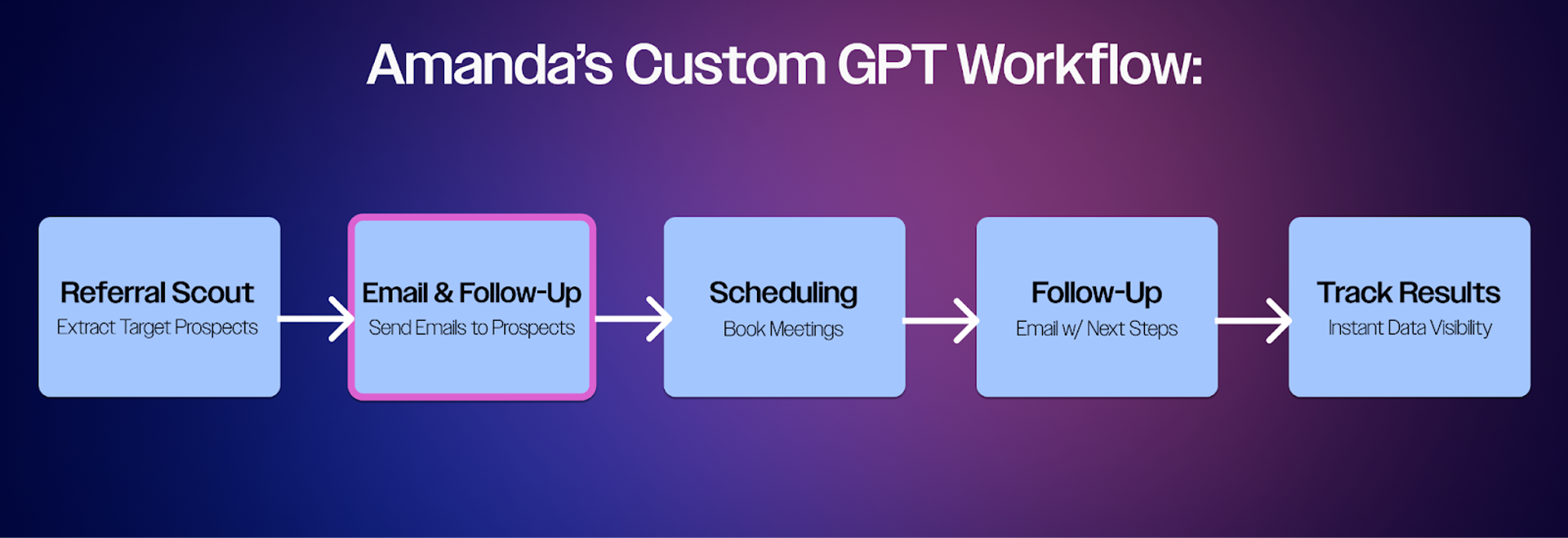 Amanda's Custom GPT Workflow:

Referral Scout
Extract Target Prospects

Email & Follow-Up
Send Emails to Prospects

Scheduling
Book Meetings

Follow-Up
Email w/ Next Steps

Track Results
Instant Data Visibility